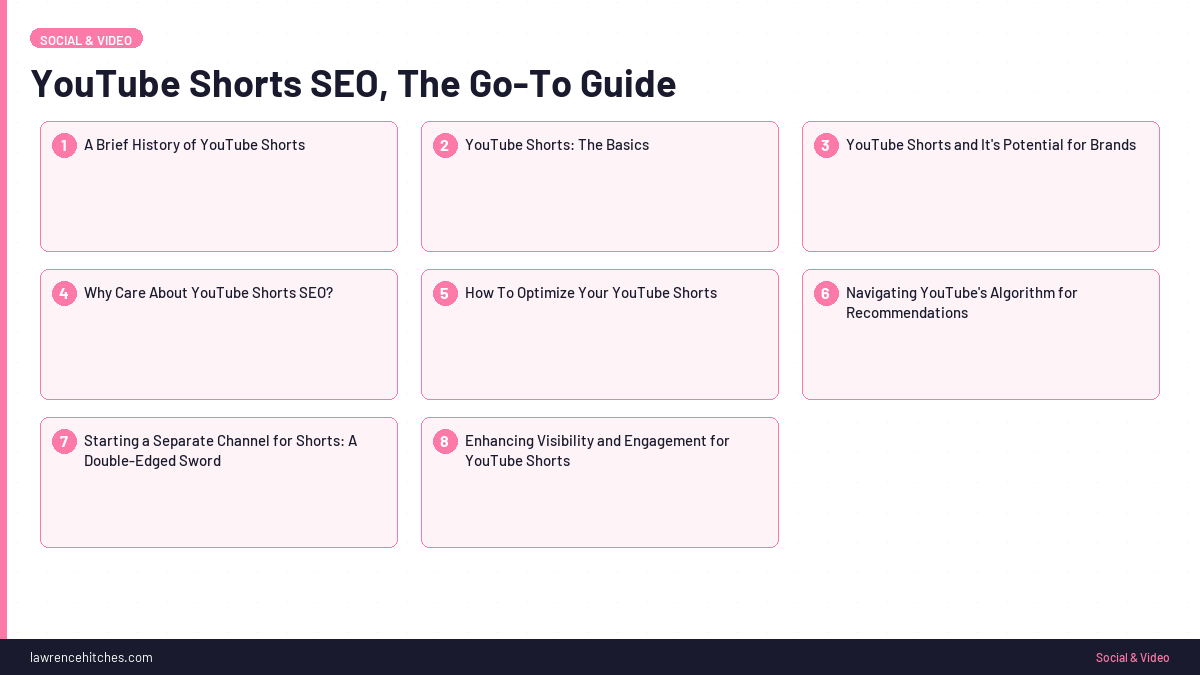 SOCIAL & VIDEO

YouTube Shorts SEO, The Go-To Guide

1 A Brief History of YouTube Shorts

2 YouTube Shorts: The Basics

3 YouTube Shorts and It's Potential for Brands

4 Why Care About YouTube Shorts SEO?

5 How To Optimize Your YouTube Shorts

6 Navigating YouTube's Algorithm for Recommendations

7 Starting a Separate Channel for Shorts: A Double-Edged Sword

8 Enhancing Visibility and Engagement for YouTube Shorts

lawrencehitches.com

Social & Video